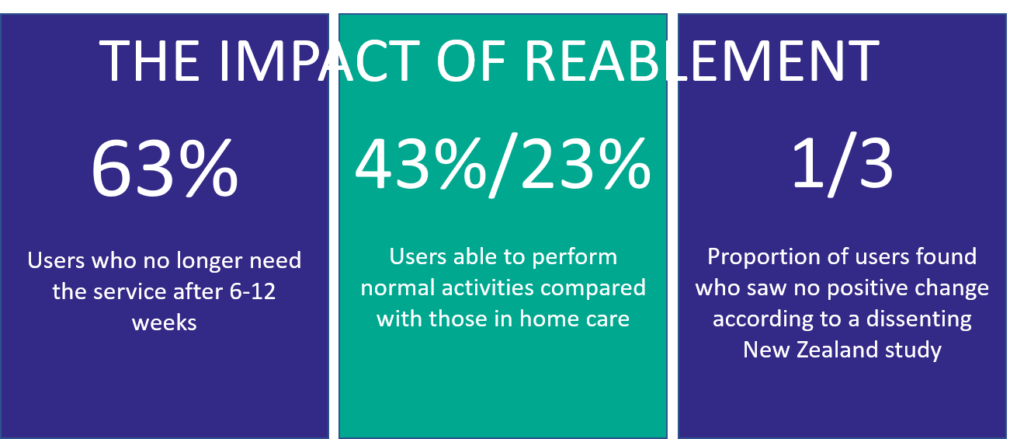 THE IMPACT OF REABLEMENT

63%

Users who no longer need the service after 6-12 weeks

43%/23%

Users able to perform normal activities compared with those in home care

1/3

Proportion of users found who saw no positive change according to a dissenting New Zealand study